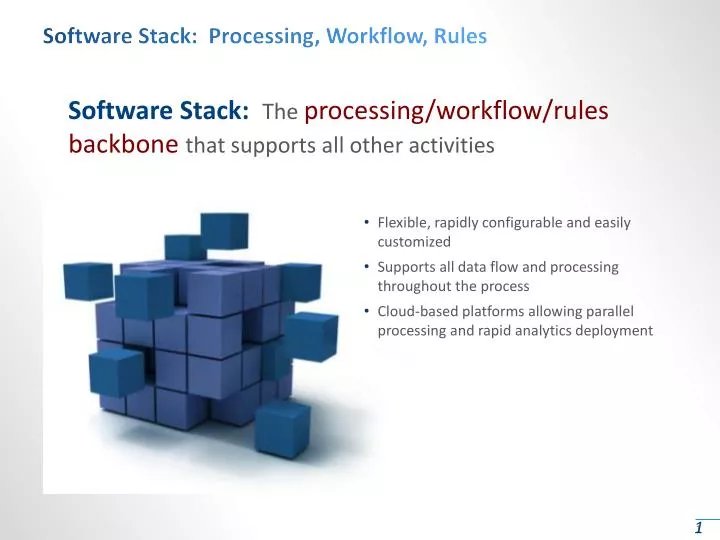 Software Stack: Processing, Workflow, Rules

Software Stack: The processing/workflow/rules backbone that supports all other activities

• Flexible, rapidly configurable and easily customized
• Supports all data flow and processing throughout the process
• Cloud-based platforms allowing parallel processing and rapid analytics deployment

1